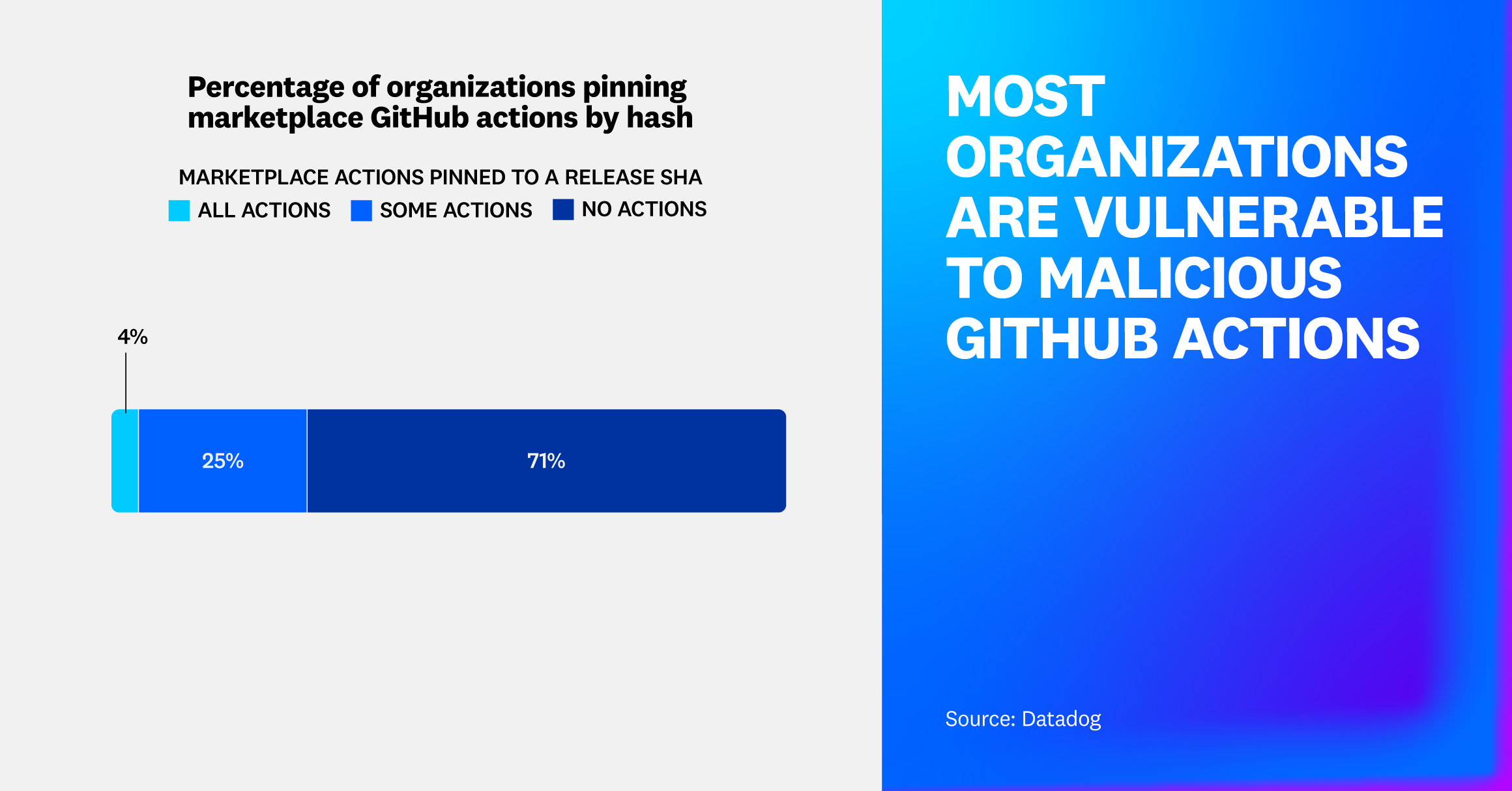 Percentage of organizations pinning marketplace GitHub actions by hash

MARKETPLACE ACTIONS PINNED TO A RELEASE SHA

ALL ACTIONS SOME ACTIONS NO ACTIONS

4%

25%

71%

MOST ORGANIZATIONS ARE VULNERABLE TO MALICIOUS GITHUB ACTIONS

Source: Datadog